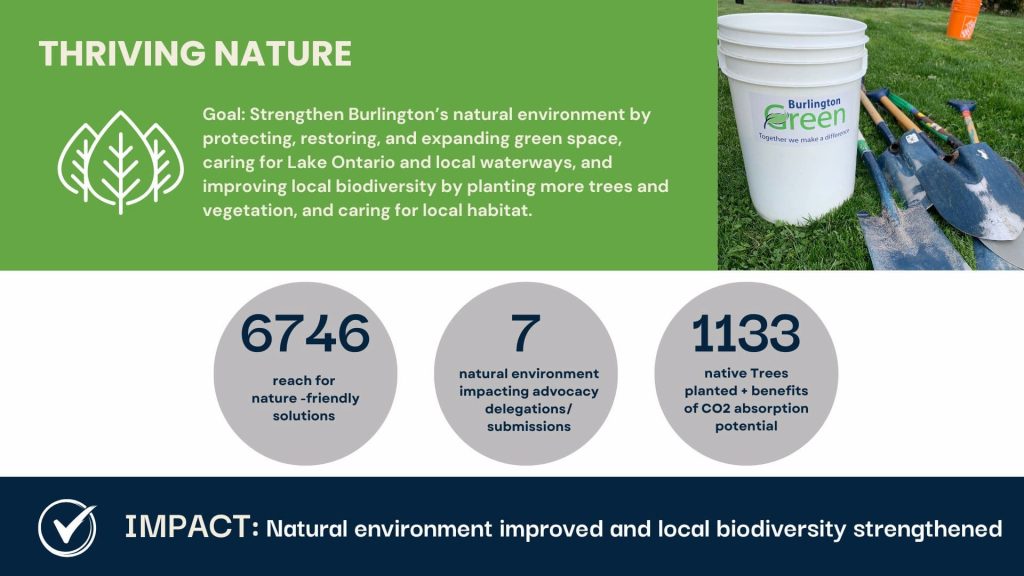 THRIVING NATURE

Goal: Strengthen Burlington's natural environment by protecting, restoring, and expanding green space, caring for Lake Ontario and local waterways, and improving local biodiversity by planting more trees and vegetation, and caring for local habitat.

Burlington
Green
Together we make a difference

6746
reach for nature -friendly solutions

7
natural environment impacting advocacy delegations/ submissions

1133
native Trees planted + benefits of CO2 absorption potential

IMPACT: Natural environment improved and local biodiversity strengthened